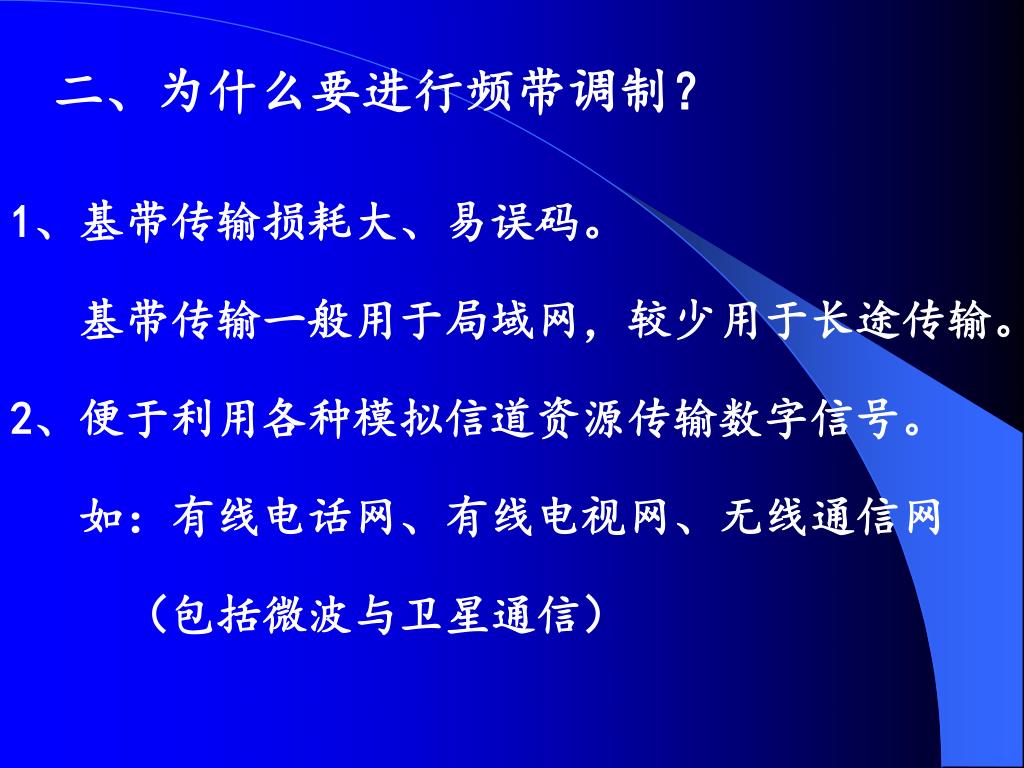 二、为什么要进行频带调制？

1、基带传输损耗大、易误码。

基带传输一般用于局域网，较少用于长途传输。

2、便于利用各种模拟信道资源传输数字信号。

如：有线电话网、有线电视网、无线通信网

（包括微波与卫星通信）